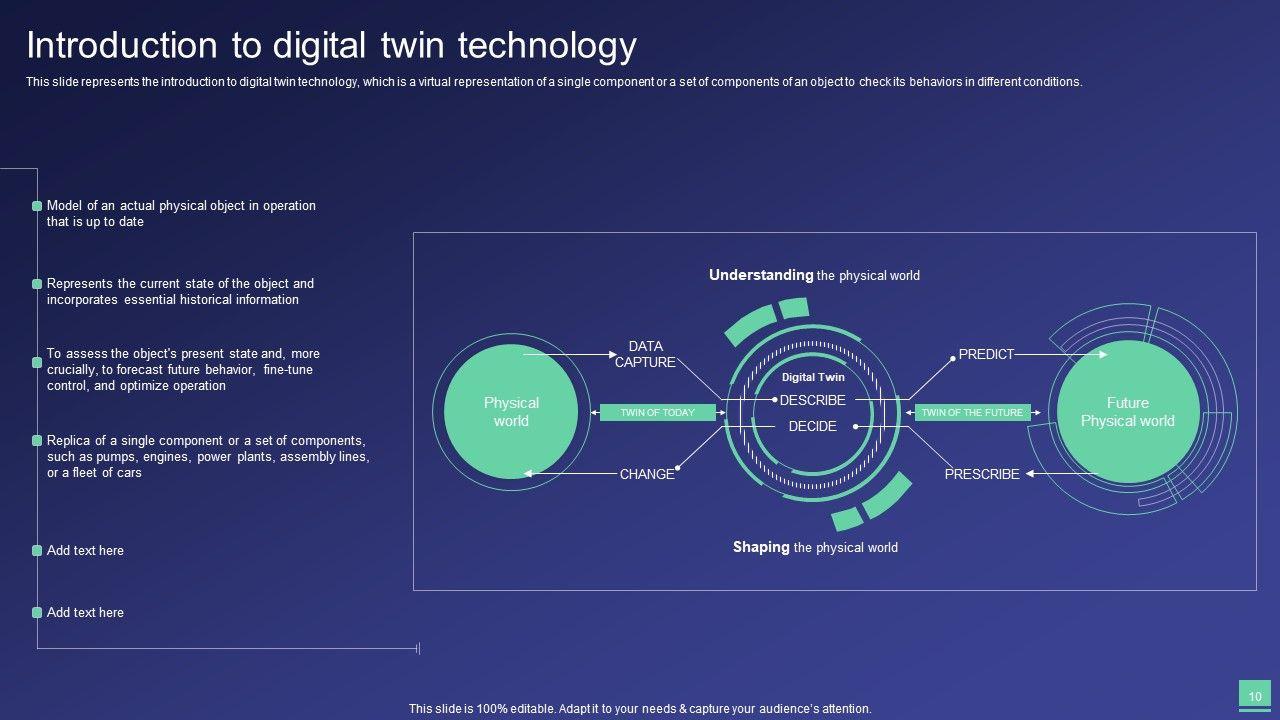 Introduction to digital twin technology

This slide represents the introduction to digital twin technology, which is a virtual representation of a single component or a set of components of an object to check its behaviors in different conditions.

Model of an actual physical object in operation that is up to date

Represents the current state of the object and incorporates essential historical information

To assess the object's present state and, more crucially, to forecast future behavior, fine-tune control, and optimize operation

Replica of a single component or a set of components, such as pumps, engines, power plants, assembly lines, or a fleet of cars

Add text here

Add text here

Understanding the physical world

Physical world

DATA CAPTURE

TWIN OF TODAY

CHANGE

Digital Twin

DESCRIBE

DECIDE

PREDICT

TWIN OF THE FUTURE

PRESCRIBE

Future Physical world

Shaping the physical world

This slide is 100% editable. Adapt it to your needs & capture your audience's attention.

10